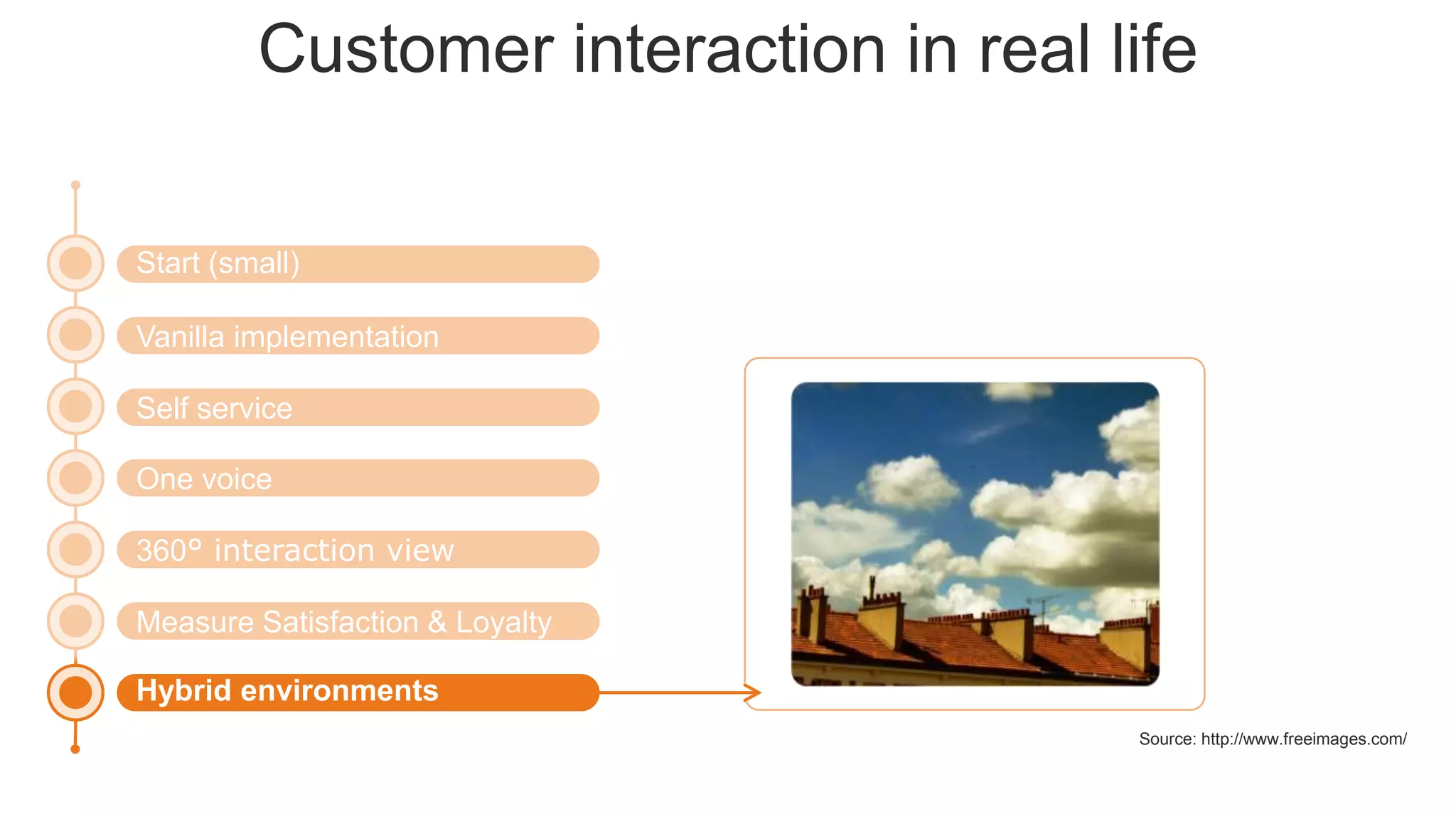 Customer interaction in real life

Start (small)

Vanilla implementation

Self service

One voice

360° interaction view

Measure Satisfaction & Loyalty

Hybrid environments

Source: http://www.freeimages.com/